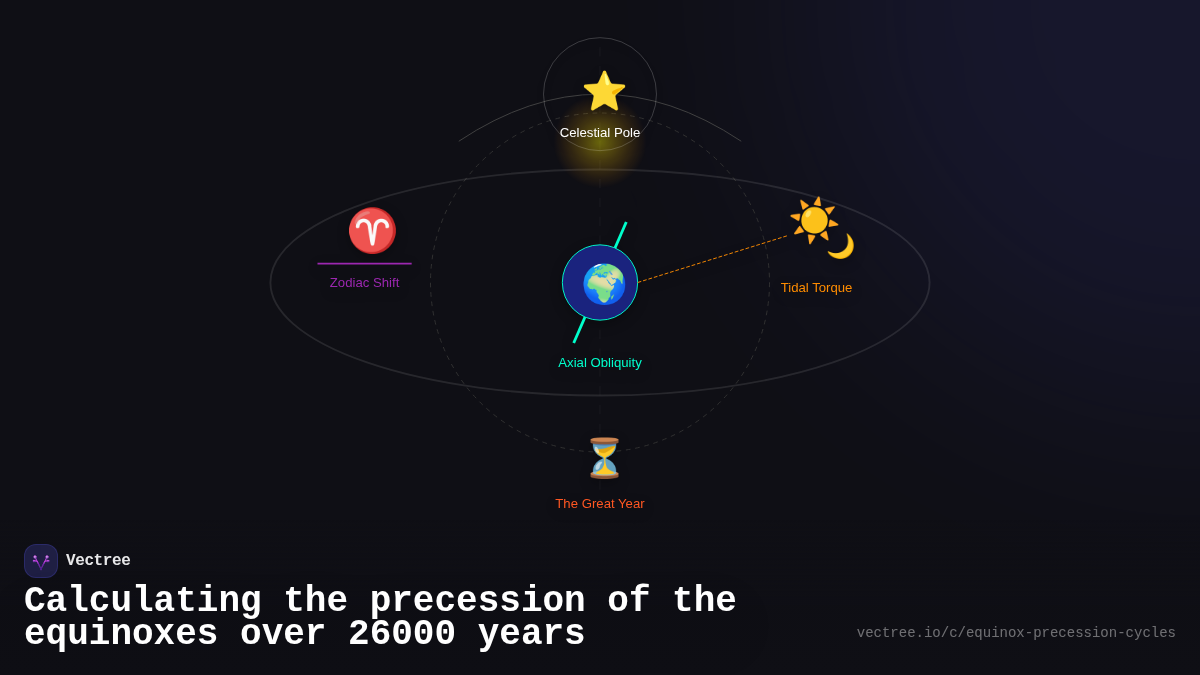 Celestial Pole

Zodiac Shift

Tidal Torque

Axial Obliquity

The Great Year

Vectree

Calculating the precession of the equinoxes over 26000 years

vectree.io/c/equinox-precession-cycles